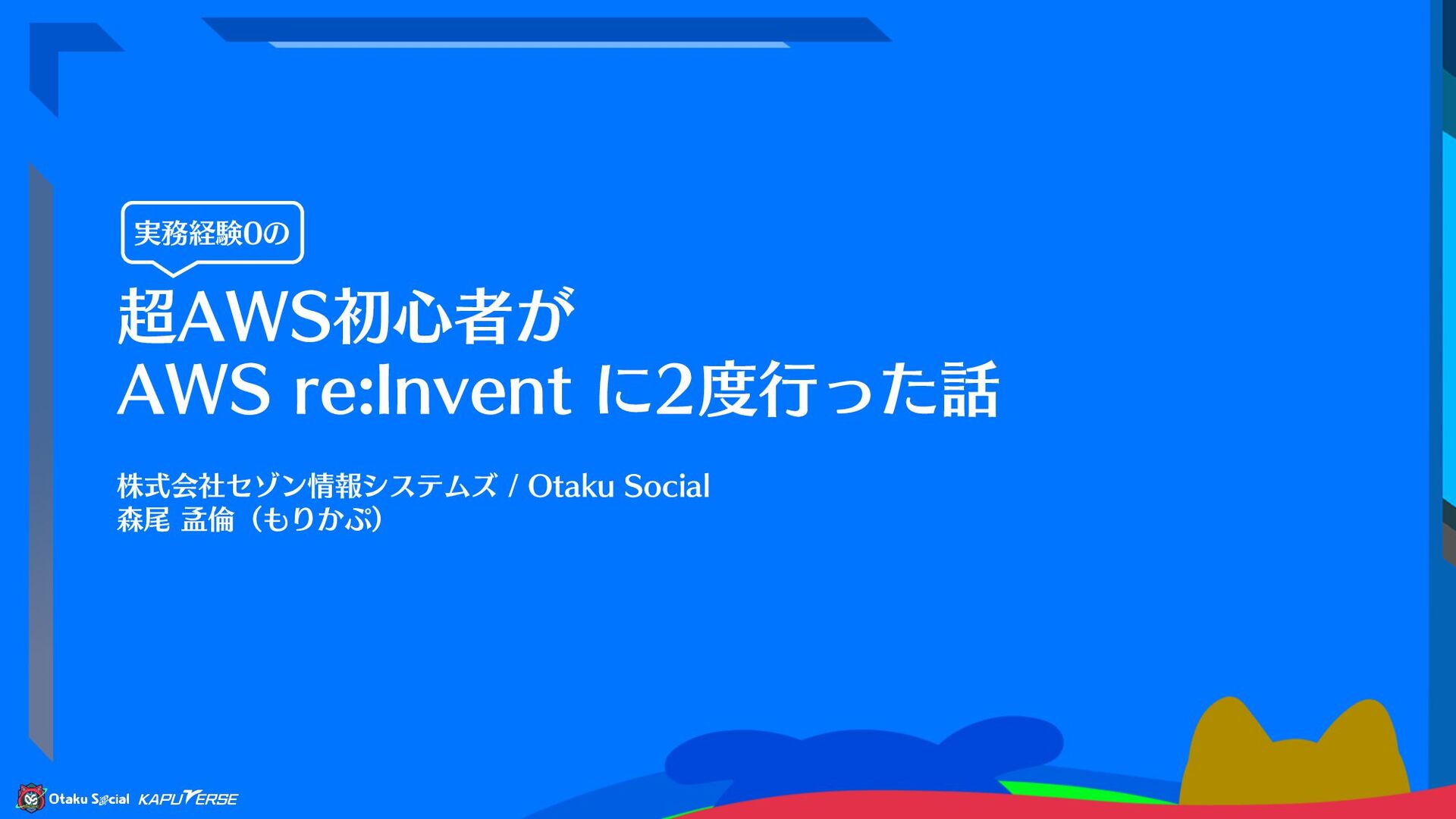 実務経験0の

超AWS初心者が
AWS re:Invent に2度行った話

株式会社セゾン情報システムズ / Otaku Social
森尾 孟倫（もりかぷ）

Otaku Social KAPUVERSE